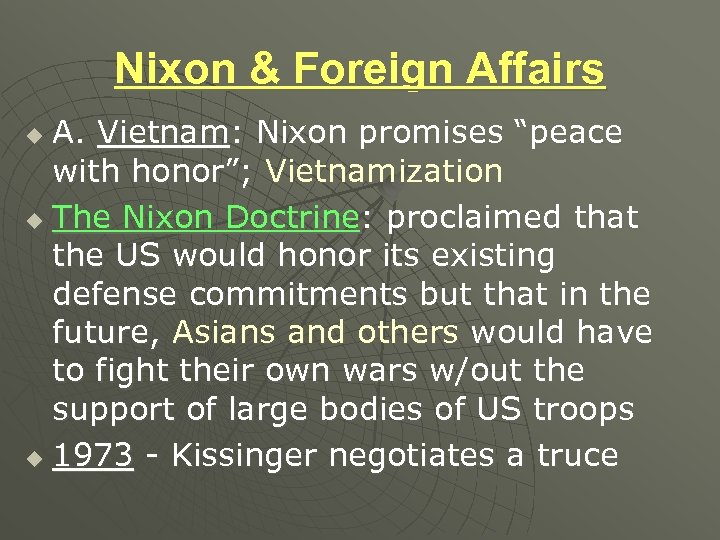 Nixon & Foreign Affairs

A. Vietnam: Nixon promises “peace with honor”; Vietnamization

The Nixon Doctrine: proclaimed that the US would honor its existing defense commitments but that in the future, Asians and others would have to fight their own wars w/out the support of large bodies of US troops

1973 - Kissinger negotiates a truce